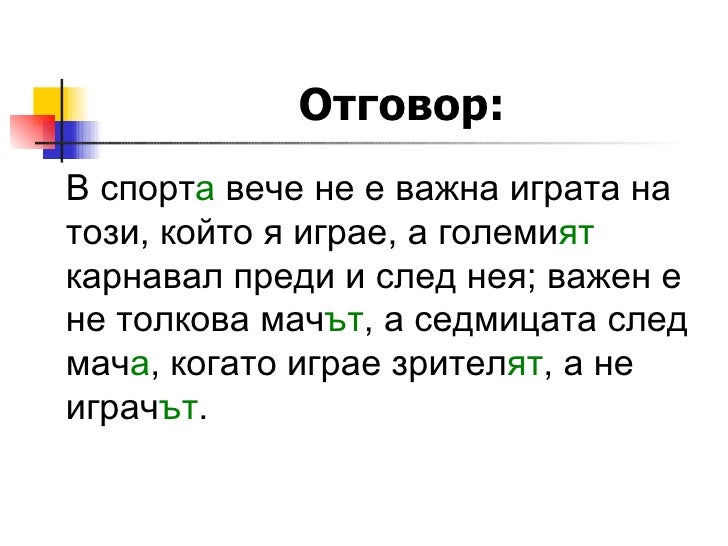 Отговор:

В спорта вече не е важна играта на този, който я играе, а големият карнавал преди и след нея; важен е не толкова мачът, а седмицата след мача, когато играе зрителят, а не играчът.